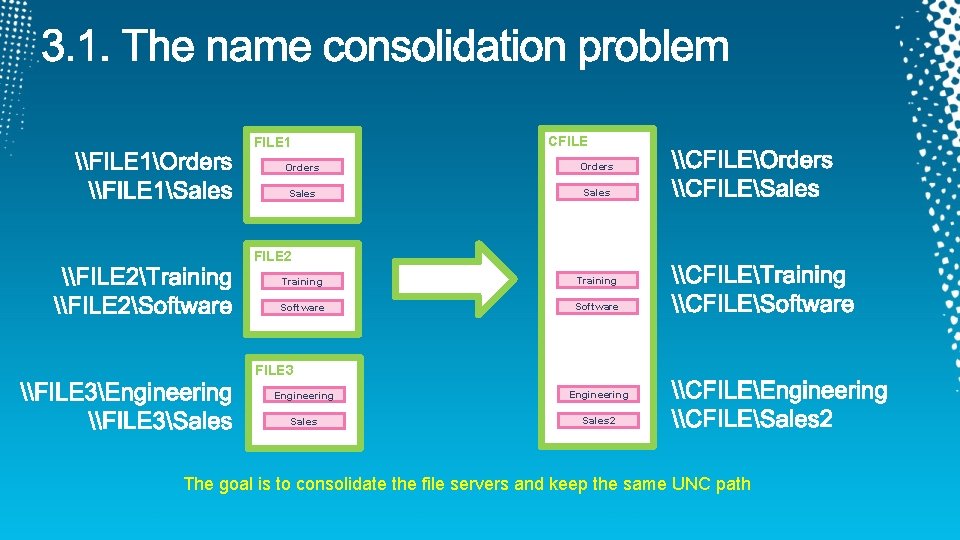 3.1. The name consolidation problem

\\FILE1\Orders
\\FILE1\Sales

FILE1
Orders
Sales

\\FILE2\Training
\\FILE2\Software

FILE2
Training
Software

\\FILE3\Engineering
\\FILE3\Sales

FILE3
Engineering
Sales

CFILE
Orders
Sales
Training
Software
Engineering
Sales2

\\CFILE\Orders
\\CFILE\Sales

\\CFILE\Training
\\CFILE\Software

\\CFILE\Engineering
\\CFILE\Sales2

The goal is to consolidate the file servers and keep the same UNC path